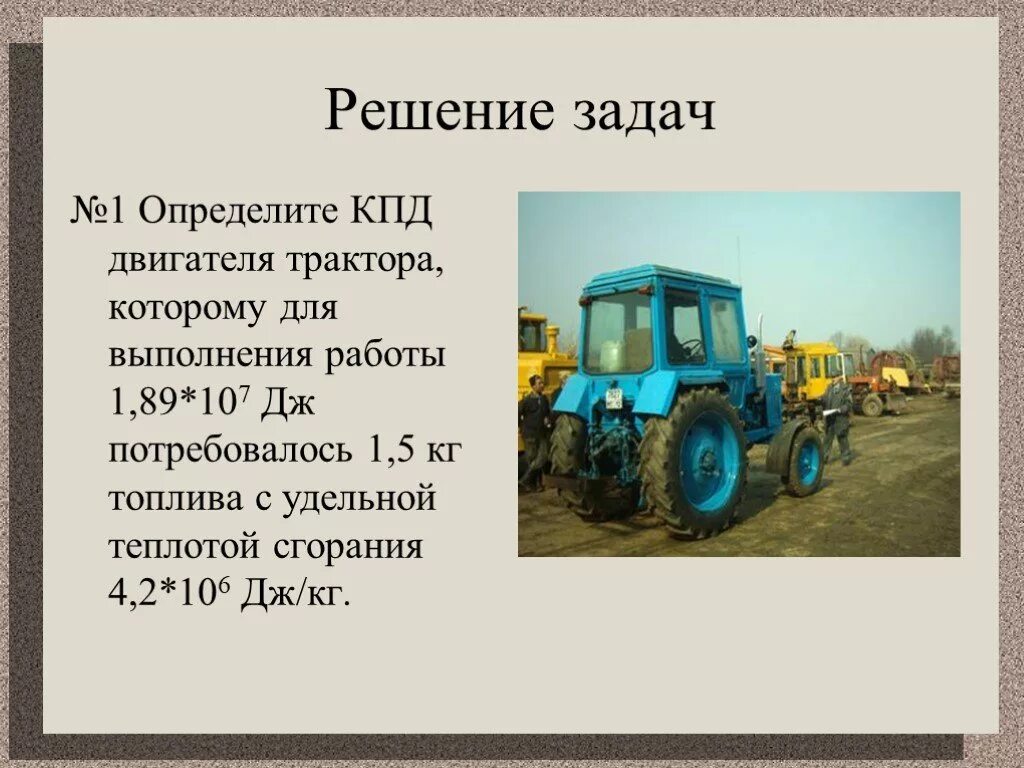 Решение задач

№1 Определите КПД двигателя трактора, которому для выполнения работы $1,89*10^7$ Дж потребовалось 1,5 кг топлива с удельной теплотой сгорания $4,2*10^6$ Дж/кг.